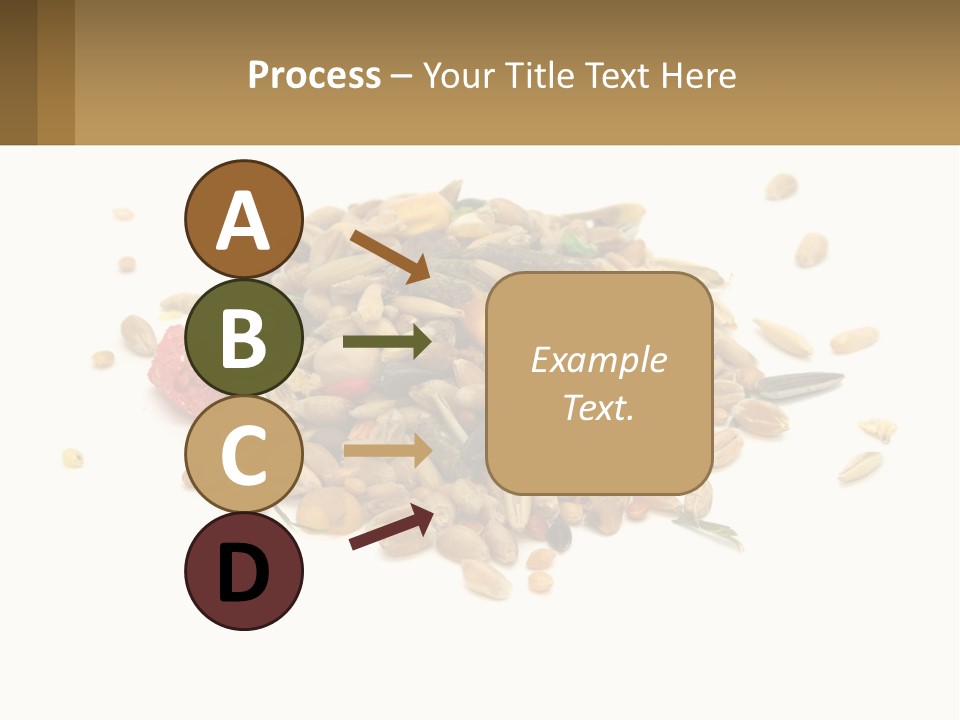 Process – Your Title Text Here

A

B

C

D

Example Text.